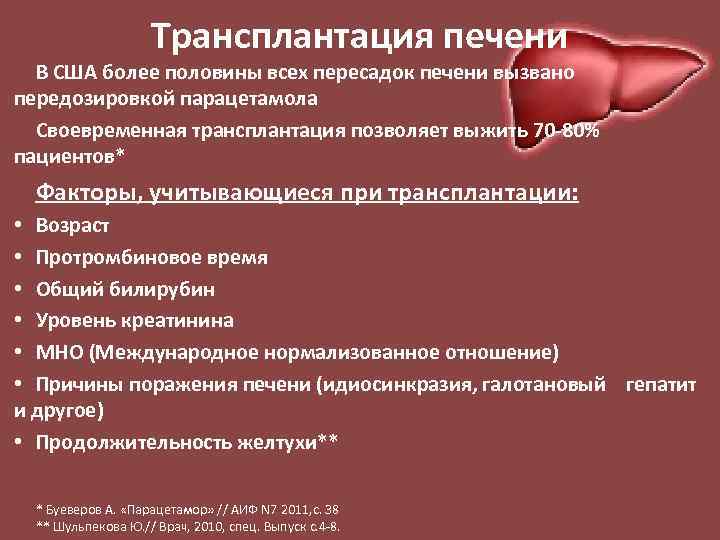 Трансплантация печени

В США более половины всех пересадок печени вызвано передозировкой парацетамола

Своевременная трансплантация позволяет выжить 70-80% пациентов*

Факторы, учитывающиеся при трансплантации:

• Возраст
• Протромбиновое время
• Общий билирубин
• Уровень креатинина
• МНО (Международное нормализованное отношение)
• Причины поражения печени (идиосинкразия, галотановый гепатит и другое)
• Продолжительность желтухи**

* Буеверов А. «Парацетамор» // АИФ N7 2011, с. 38
** Шульпекова Ю.// Врач, 2010, спец. Выпуск с.4-8.